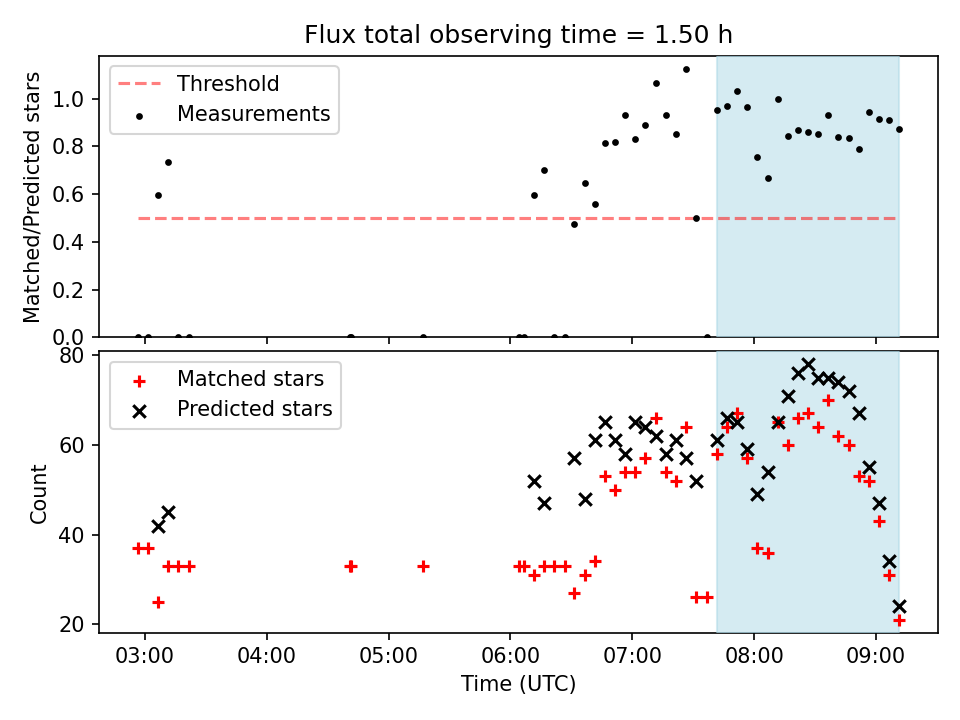 Flux total observing time = 1.50 h

Threshold
Measurements

Matched/Predicted stars

1.0
0.8
0.6
0.4
0.2
0.0

Matched stars
Predicted stars

Count

80
60
40
20

03:00
04:00
05:00
06:00
07:00
08:00
09:00

Time (UTC)